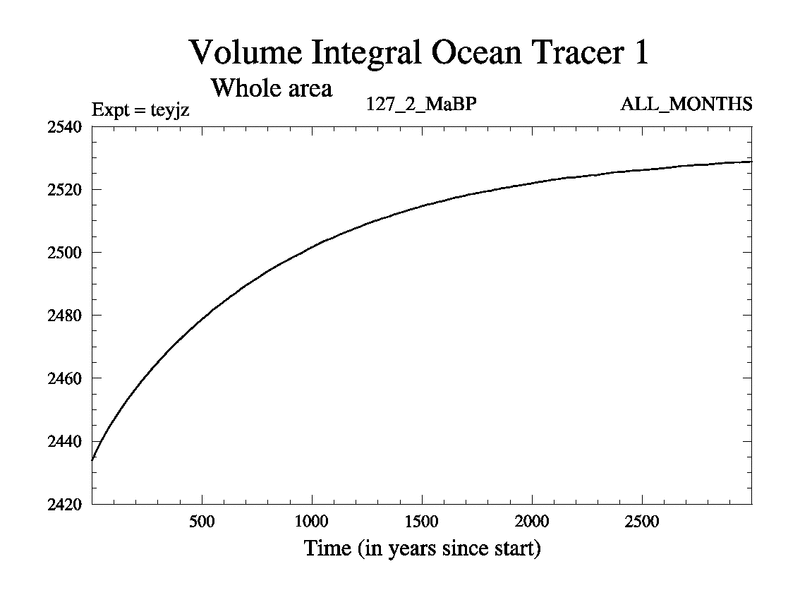 Volume Integral Ocean Tracer 1

Whole area

Expt = teyjz

127_2_MaBP

ALL_MONTHS

2540
2520
2500
2480
2460
2440
2420

500
1000
1500
2000
2500

Time (in years since start)